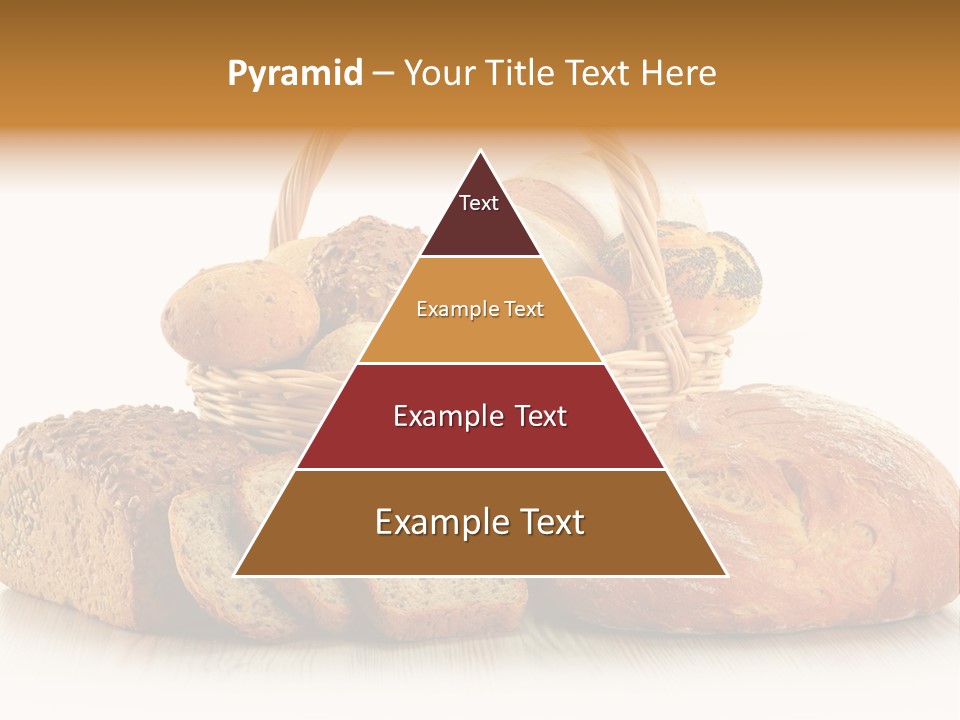 Pyramid – Your Title Text Here

Text

Example Text

Example Text

Example Text